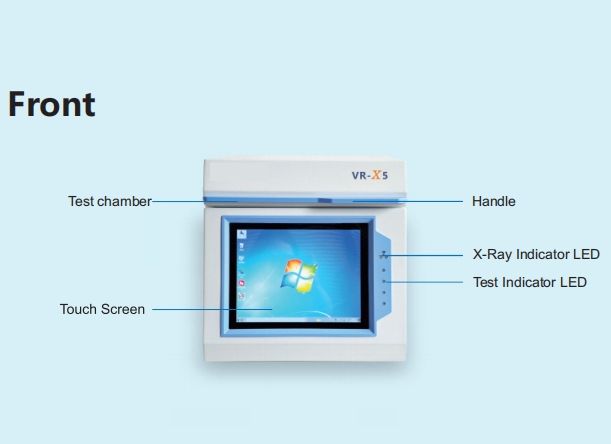 Front

VR-X5

Test chamber

Handle

X-Ray Indicator LED

Test Indicator LED

Touch Screen